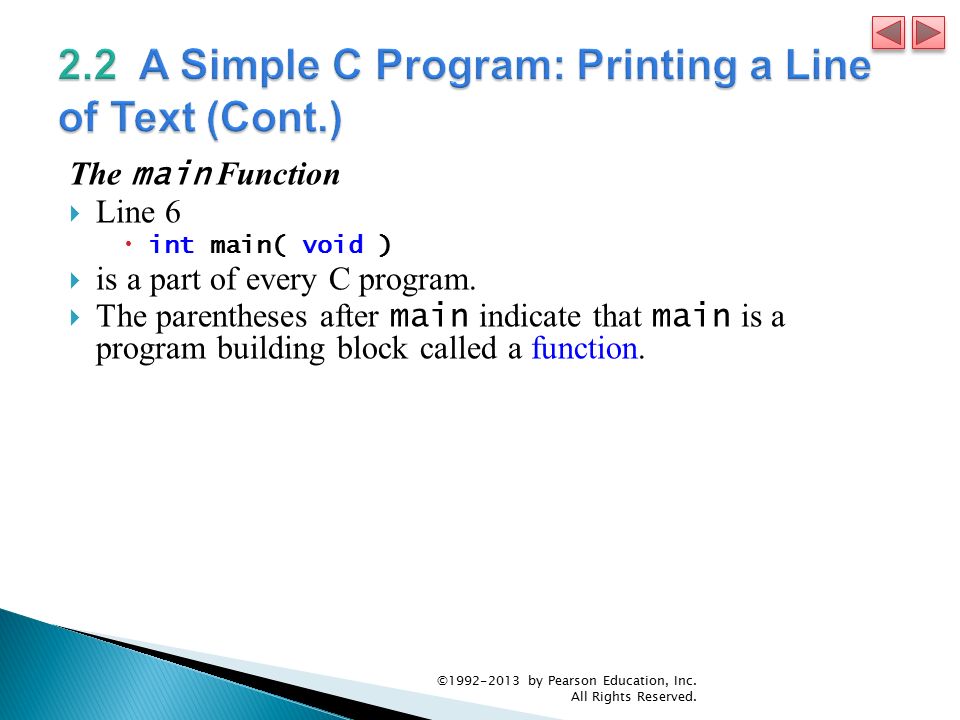 2.2 A Simple C Program: Printing a Line of Text (Cont.)

The main Function

Line 6

int main( void )

is a part of every C program.

The parentheses after main indicate that main is a program building block called a function.

©1992-2013 by Pearson Education, Inc. All Rights Reserved.